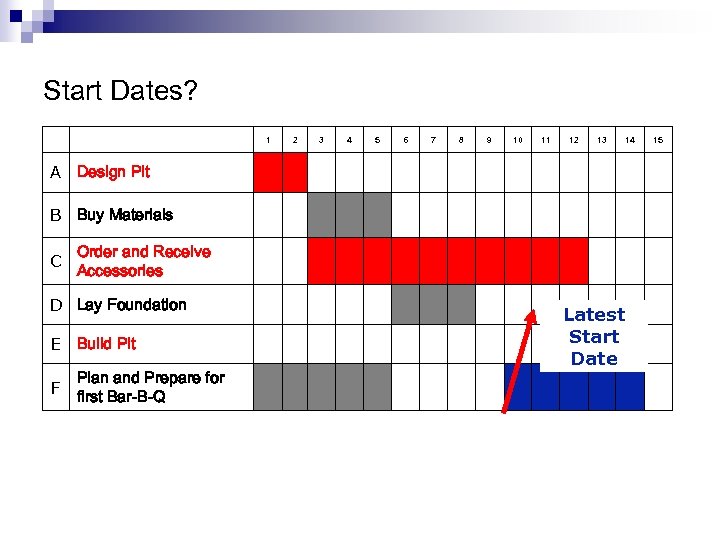 Start Dates?

| | | 1 | 2 | 3 | 4 | 5 | 6 | 7 | 8 | 9 | 10 | 11 | 12 | 13 | 14 | 15 |
|---|---|---|---|---|---|---|---|---|---|---|---|---|---|---|---|---|
| A | Design Pit | | | | | | | | | | | | | | | |
| B | Buy Materials | | | | | | | | | | | | | | | |
| C | Order and Receive Accessories | | | | | | | | | | | | | | | |
| D | Lay Foundation | | | | | | | | | | | | | | | |
| E | Build Pit | | | | | | | | | | | | | | | |
| F | Plan and Prepare for first Bar-B-Q | | | | | | | | | | | | | | | |

Latest Start Date